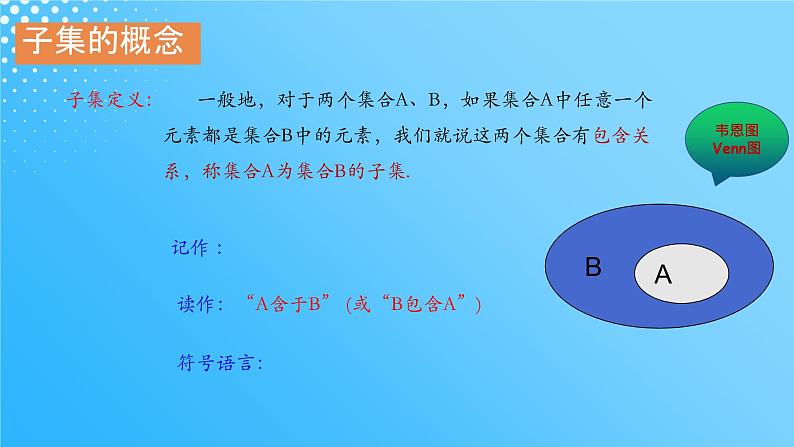 子集的概念

子集定义：　一般地，对于两个集合A、B，如果集合A中任意一个元素都是集合B中的元素，我们就说这两个集合有包含关系，称集合A为集合B的子集.

韦恩图
Venn图

记作：

读作：“A含于B”（或“B包含A”）

符号语言：

B

A